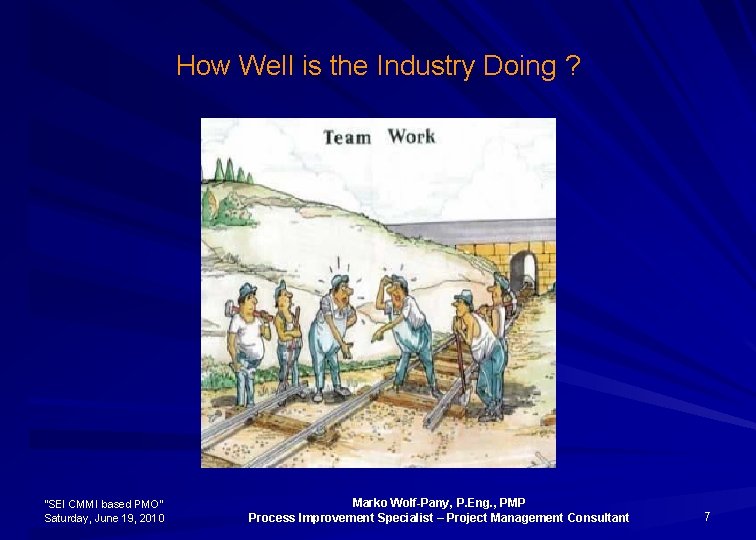 How Well is the Industry Doing ?

Team Work

"SEI CMMI based PMO"
Saturday, June 19, 2010

Marko Wolf-Pany, P.Eng., PMP
Process Improvement Specialist – Project Management Consultant

7